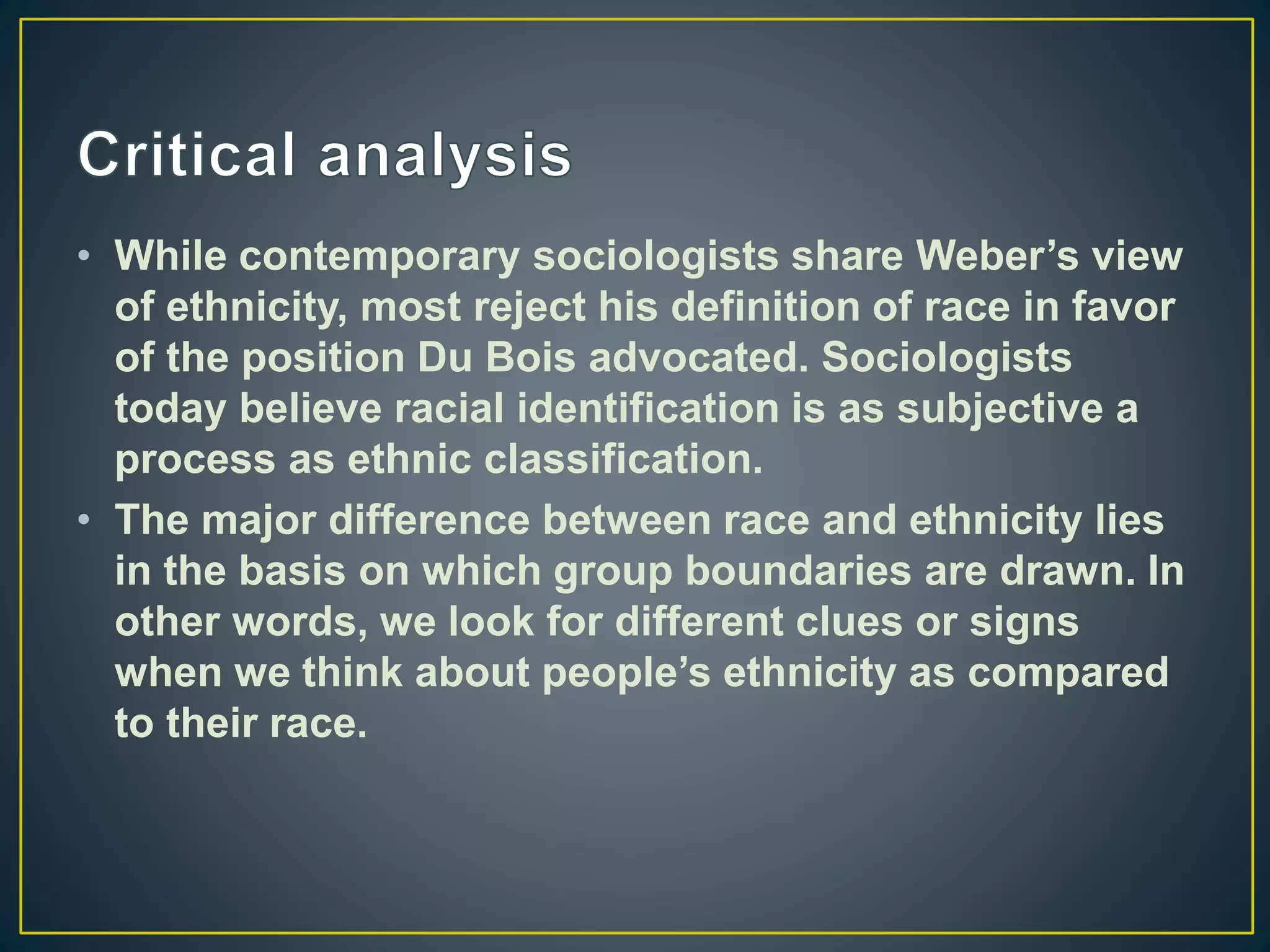 Critical analysis

• While contemporary sociologists share Weber’s view of ethnicity, most reject his definition of race in favor of the position Du Bois advocated. Sociologists today believe racial identification is as subjective a process as ethnic classification.

• The major difference between race and ethnicity lies in the basis on which group boundaries are drawn. In other words, we look for different clues or signs when we think about people’s ethnicity as compared to their race.